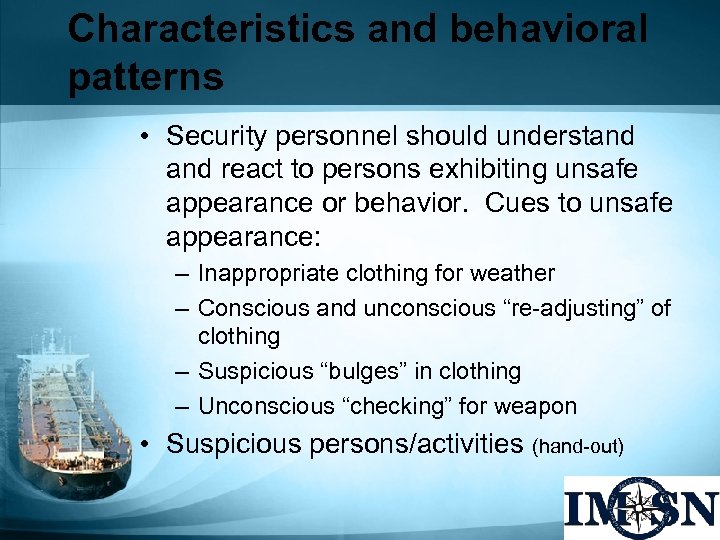 Characteristics and behavioral patterns

• Security personnel should understand and react to persons exhibiting unsafe appearance or behavior. Cues to unsafe appearance:
– Inappropriate clothing for weather
– Conscious and unconscious “re-adjusting” of clothing
– Suspicious “bulges” in clothing
– Unconscious “checking” for weapon
• Suspicious persons/activities (hand-out)

IMSN